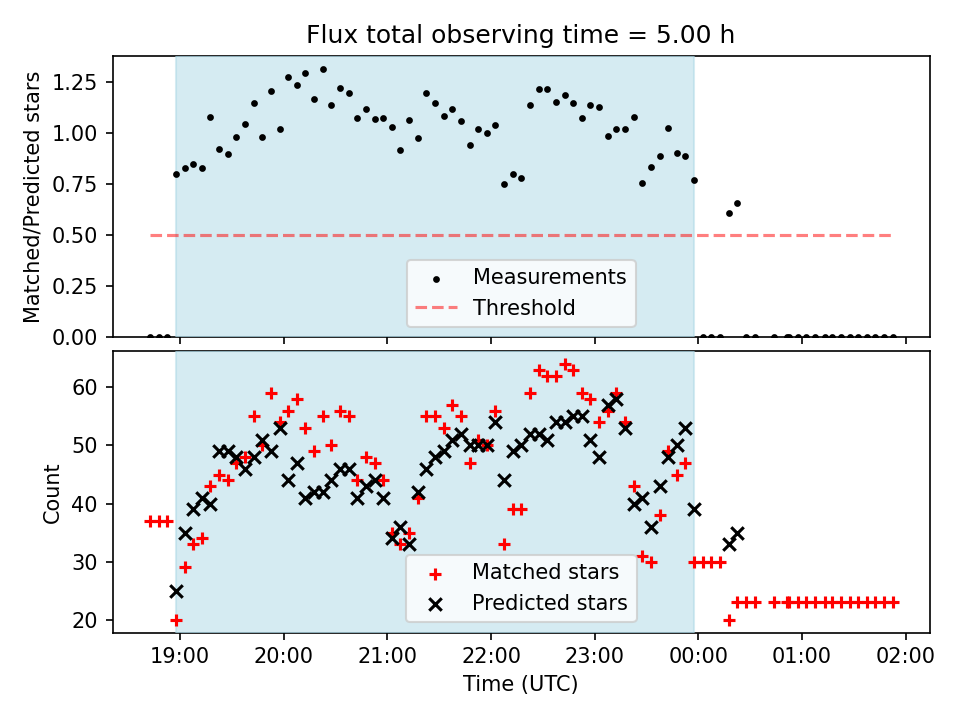 Flux total observing time = 5.00 h

Matched/Predicted stars

1.25
1.00
0.75
0.50
0.25
0.00

Measurements
Threshold

Count

60
50
40
30
20

Matched stars
Predicted stars

19:00
20:00
21:00
22:00
23:00
00:00
01:00
02:00

Time (UTC)